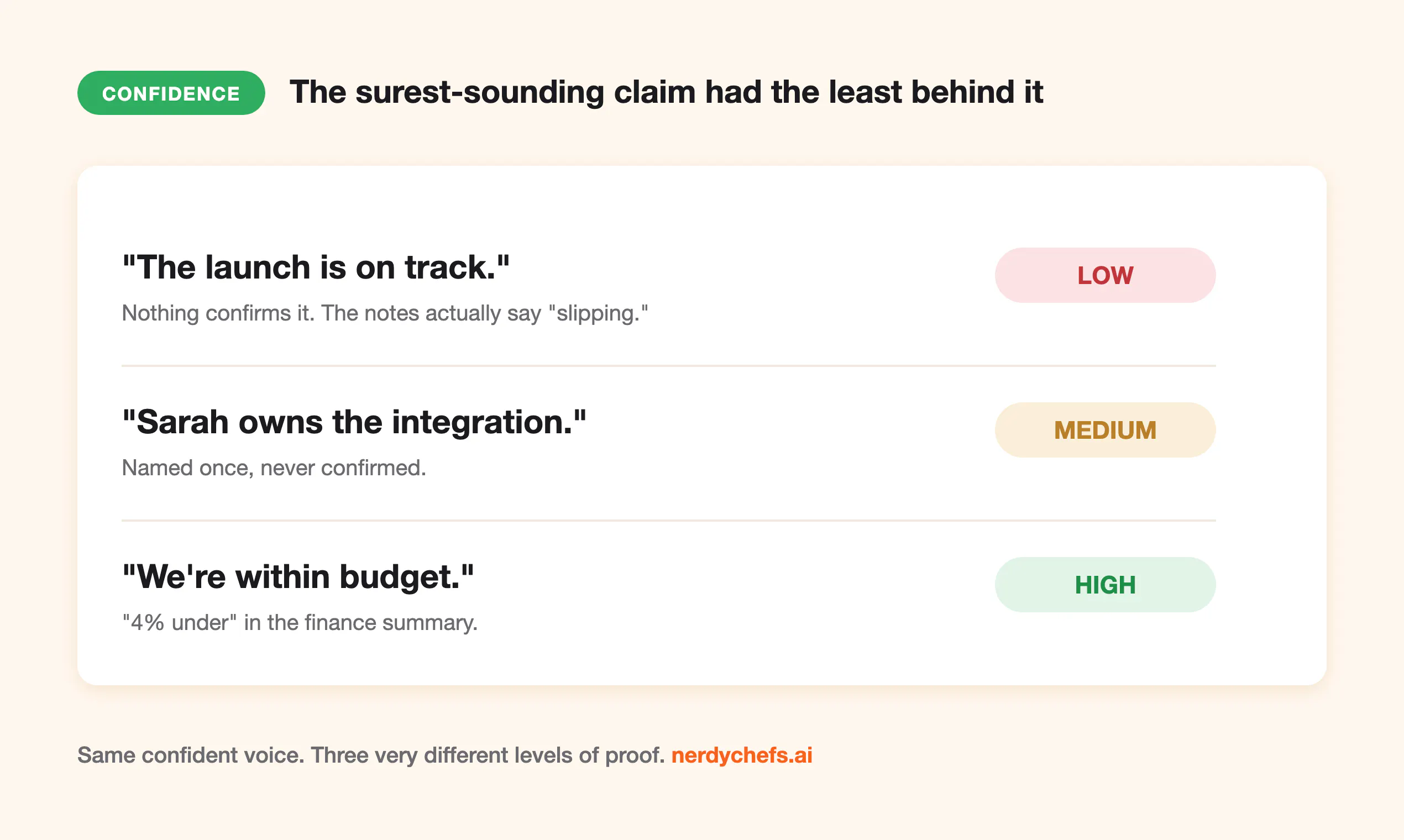 CONFIDENCE The surest-sounding claim had the least behind it

"The launch is on track."

Nothing confirms it. The notes actually say "slipping."

LOW

"Sarah owns the integration."

Named once, never confirmed.

MEDIUM

"We're within budget."

"4% under" in the finance summary.

HIGH

Same confident voice. Three very different levels of proof. nerdychefs.ai